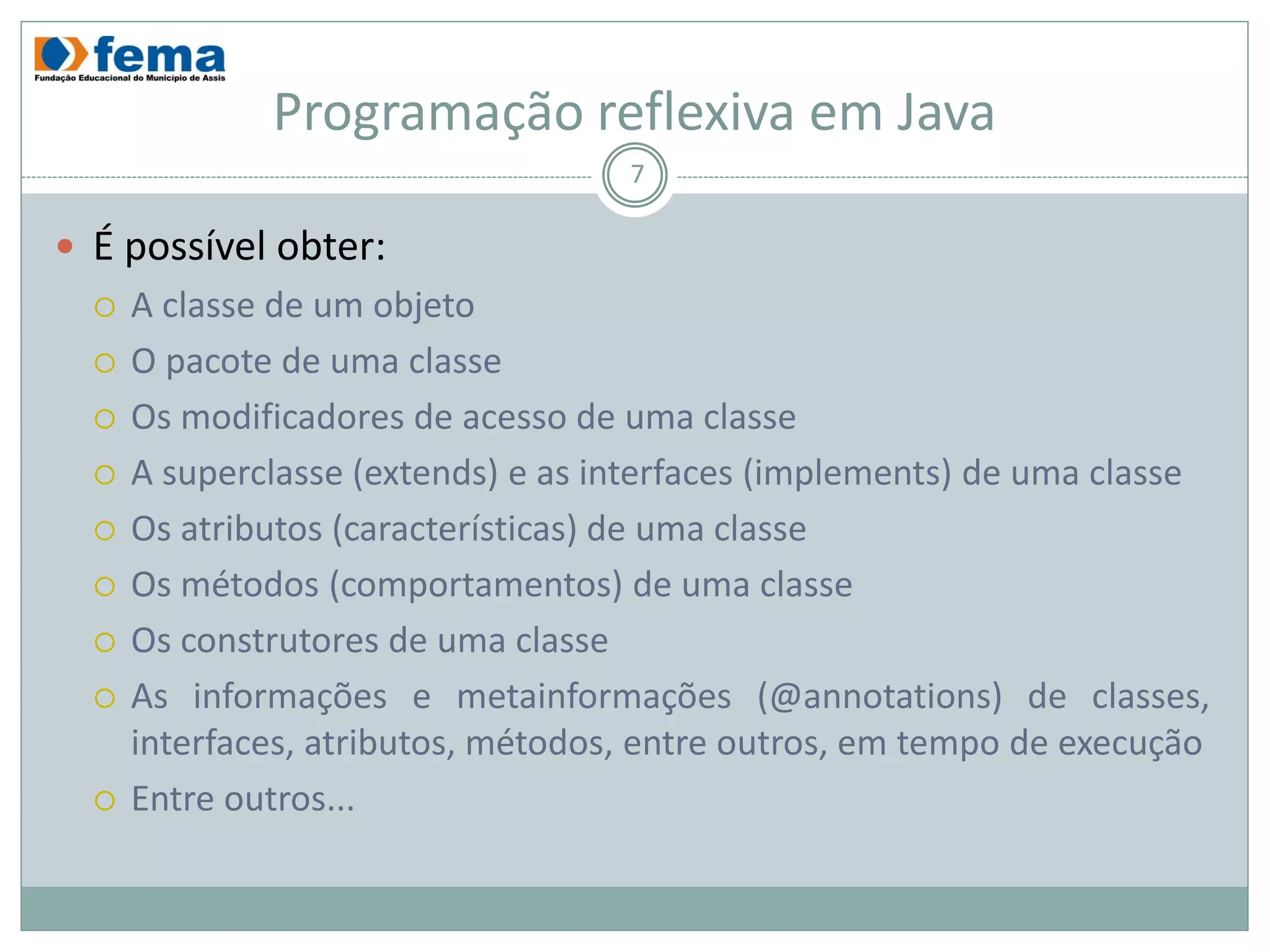 fema
Fundação Educacional do Município de Assis

Programação reflexiva em Java

7

É possível obter:

A classe de um objeto

O pacote de uma classe

Os modificadores de acesso de uma classe

A superclasse (extends) e as interfaces (implements) de uma classe

Os atributos (características) de uma classe

Os métodos (comportamentos) de uma classe

Os construtores de uma classe

As informações e metainformações (@annotations) de classes, interfaces, atributos, métodos, entre outros, em tempo de execução

Entre outros...